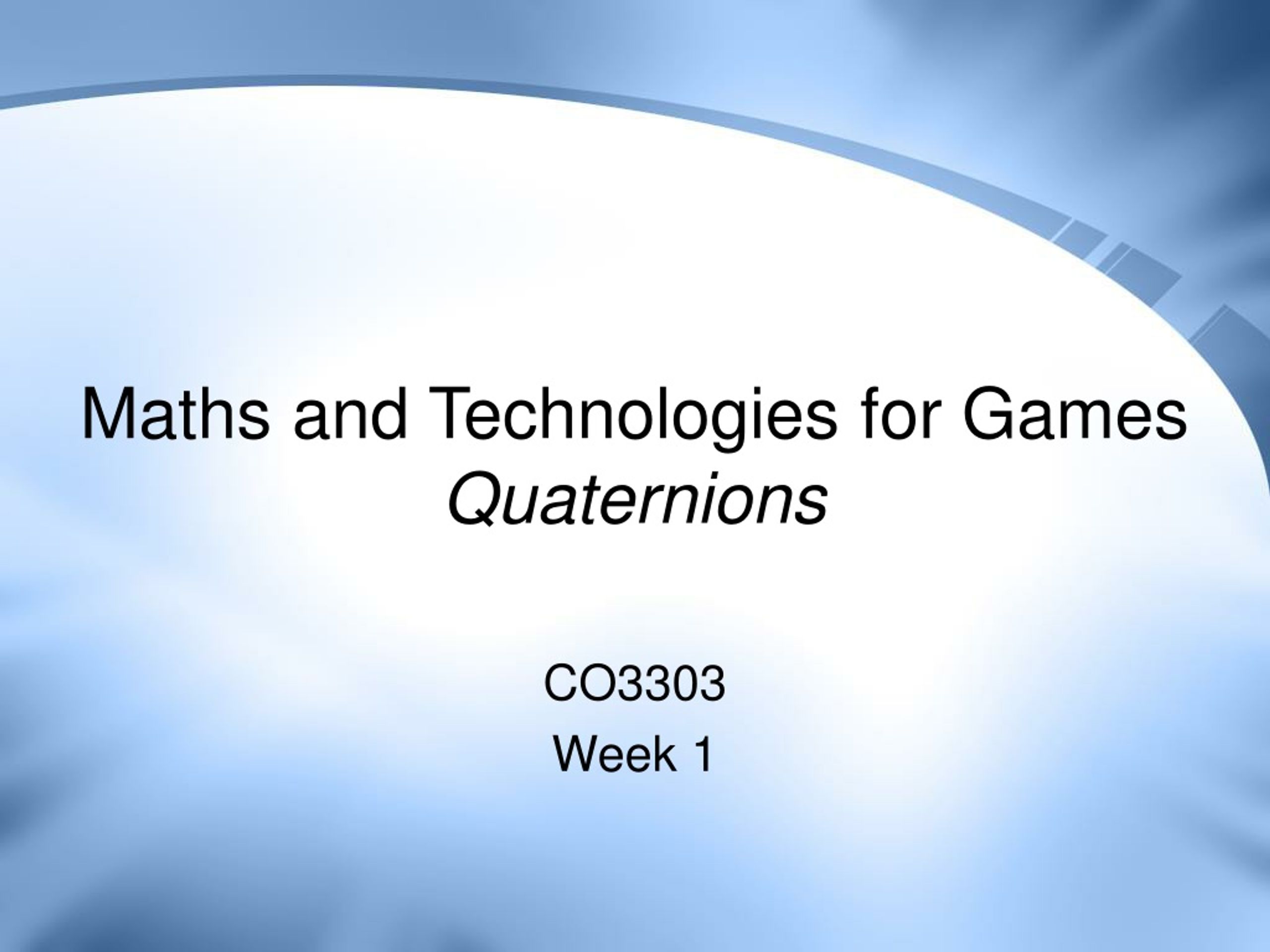 Maths and Technologies for Games
Quaternions

CO3303
Week 1